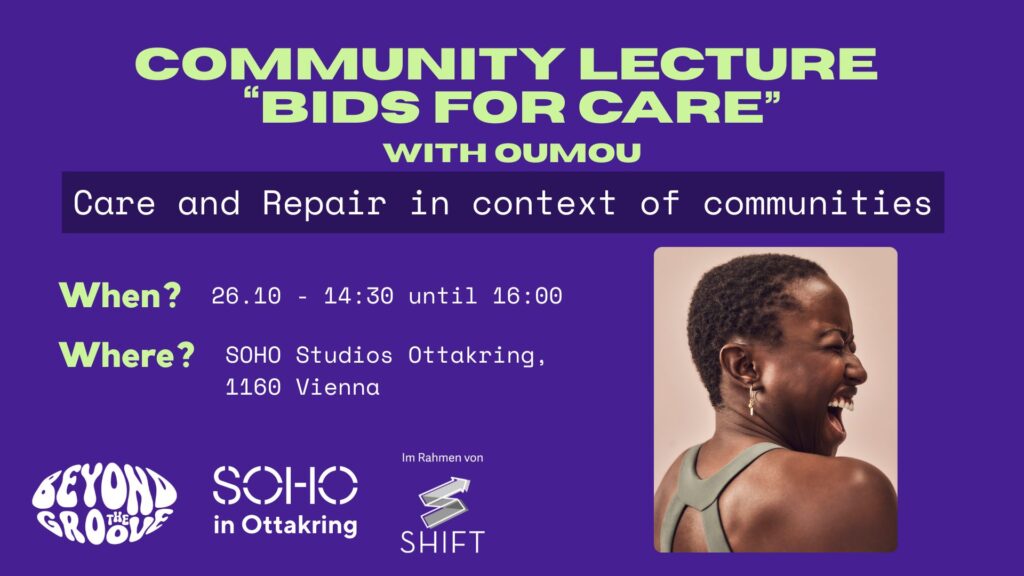 COMMUNITY LECTURE
"BIDS FOR CARE"
WITH OUMOU

Care and Repair in context of communities

When? 26.10 - 14:30 until 16:00

Where? SOHO Studios Ottakring,
1160 Vienna

BEYOND THE GROOVE

SOHO
in Ottakring

Im Rahmen von
SHIFT